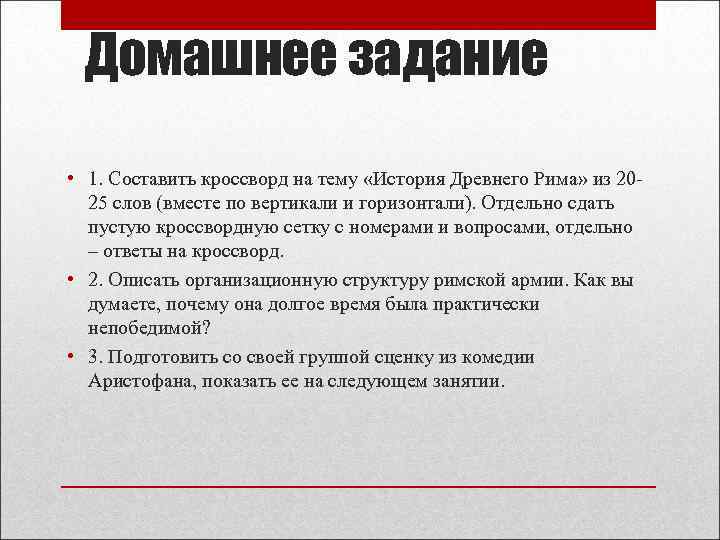 Домашнее задание

• 1. Составить кроссворд на тему «История Древнего Рима» из 20-25 слов (вместе по вертикали и горизонтали). Отдельно сдать пустую кроссвордную сетку с номерами и вопросами, отдельно – ответы на кроссворд.

• 2. Описать организационную структуру римской армии. Как вы думаете, почему она долгое время была практически непобедимой?

• 3. Подготовить со своей группой сценку из комедии Аристофана, показать ее на следующем занятии.